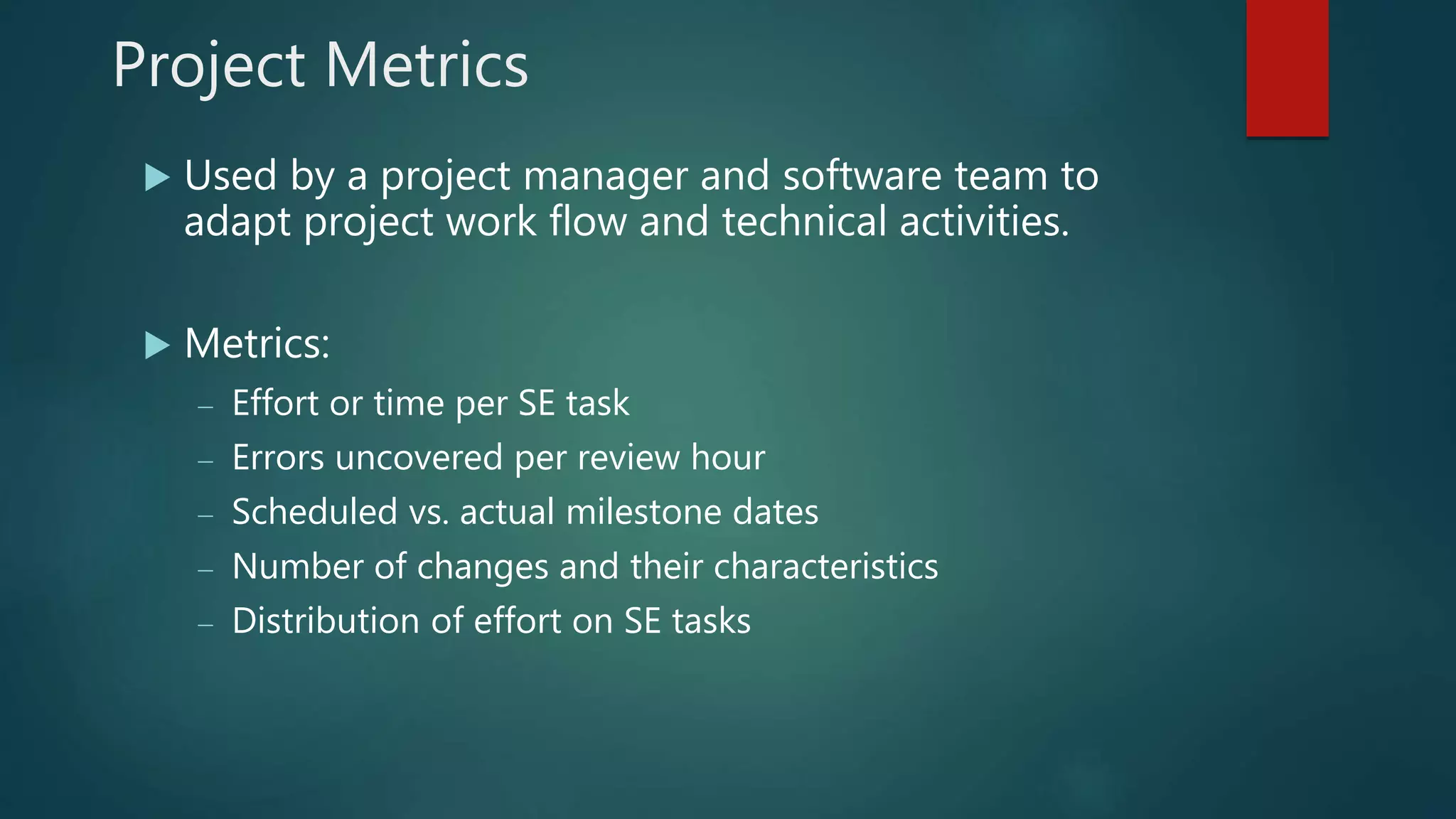 Project Metrics

▶ Used by a project manager and software team to adapt project work flow and technical activities.

▶ Metrics:
– Effort or time per SE task
– Errors uncovered per review hour
– Scheduled vs. actual milestone dates
– Number of changes and their characteristics
– Distribution of effort on SE tasks